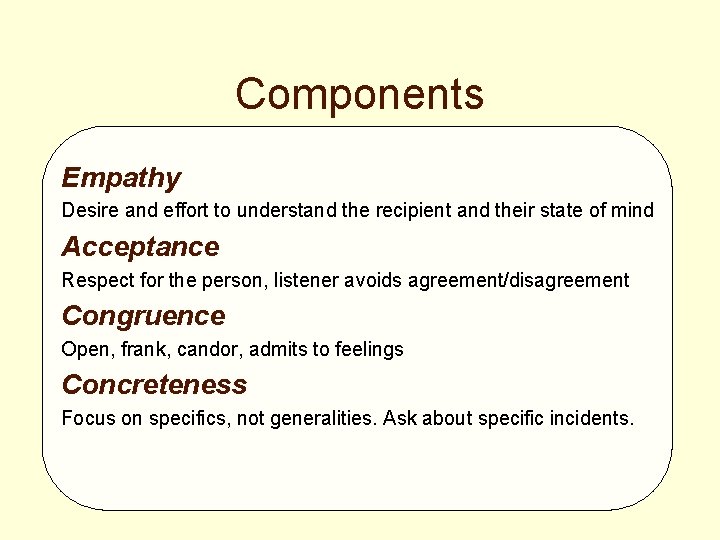 Components

Empathy

Desire and effort to understand the recipient and their state of mind

Acceptance

Respect for the person, listener avoids agreement/disagreement

Congruence

Open, frank, candor, admits to feelings

Concreteness

Focus on specifics, not generalities. Ask about specific incidents.